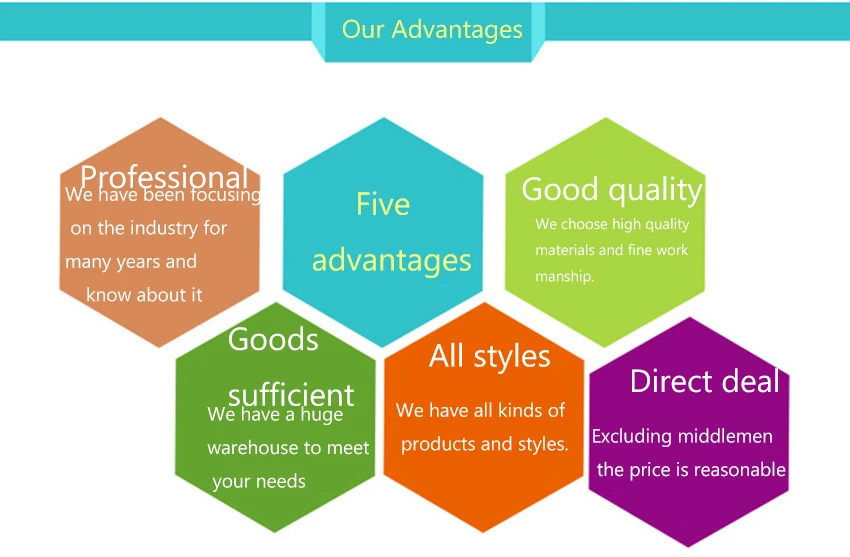 Our Advantages

Professional
We have been focusing on the industry for many years and know about it

Five advantages

Good quality
We choose high quality materials and fine work manship.

Goods sufficient
We have a huge warehouse to meet your needs

All styles
We have all kinds of products and styles.

Direct deal
Excluding middlemen the price is reasonable